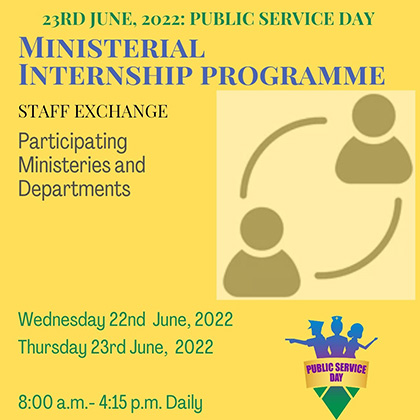 23RD JUNE, 2022: PUBLIC SERVICE DAY

MINISTERIAL INTERNSHIP PROGRAMME

STAFF EXCHANGE

Participating Ministeries and Departments

Wednesday 22nd June, 2022

Thursday 23rd June, 2022

8:00 a.m.- 4:15 p.m. Daily

PUBLIC SERVICE DAY